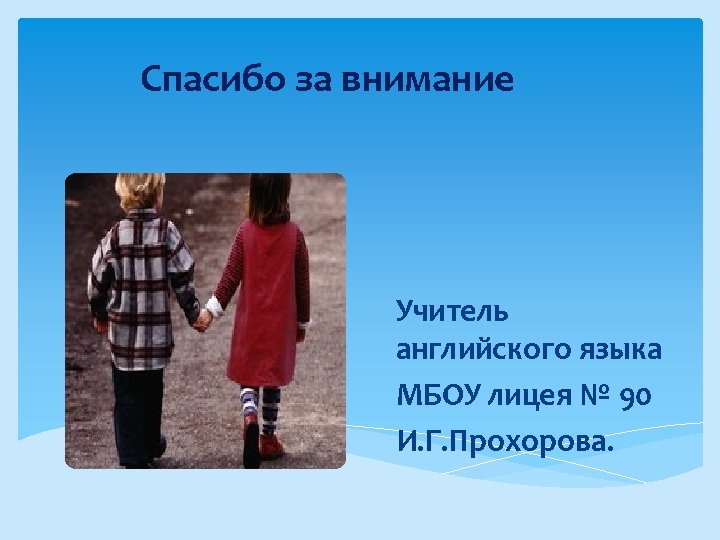 Спасибо за внимание

Учитель английского языка

МБОУ лицея № 90

И.Г.Прохорова.